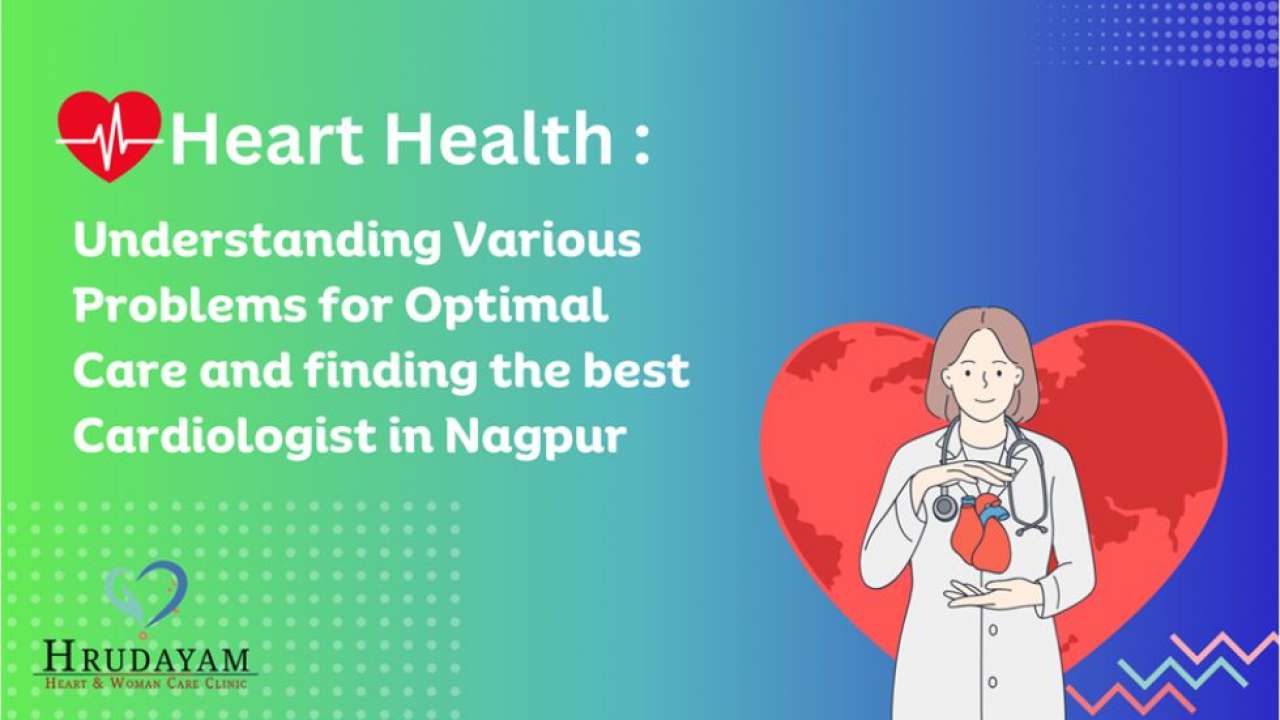 Heart Health :

Understanding Various Problems for Optimal Care and finding the best Cardiologist in Nagpur

HRUDAYAM
HEART & WOMAN CARE CLINIC